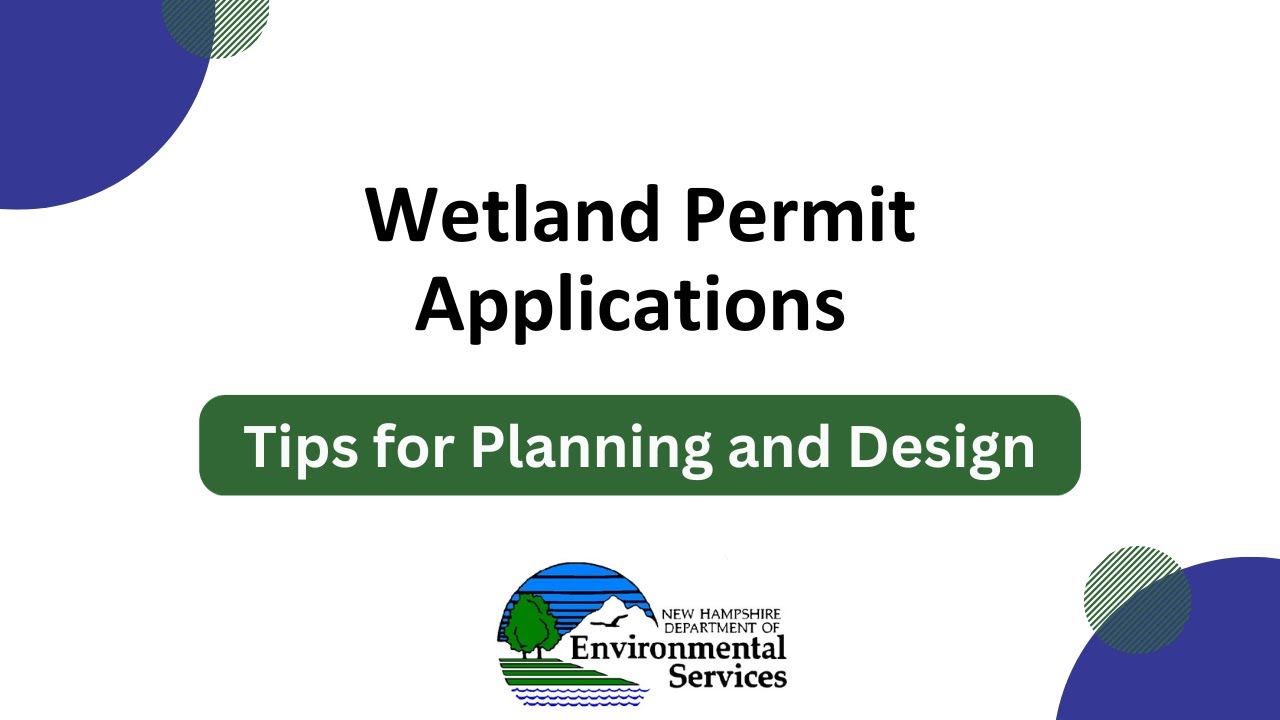 Wetland Permit Applications

Tips for Planning and Design

NEW HAMPSHIRE DEPARTMENT OF
Environmental Services